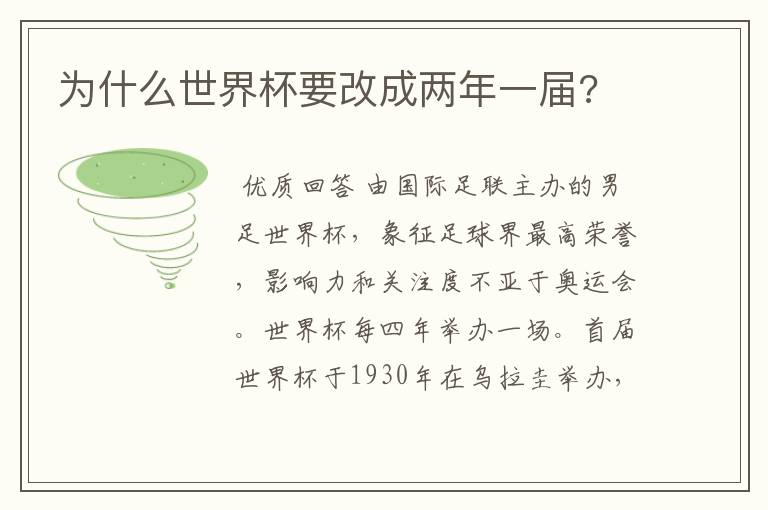 为什么世界杯要改成两年一届?

优质回答 由国际足联主办的男足世界杯，象征足球界最高荣誉，影响力和关注度不亚于奥运会。世界杯每四年举办一场。首届世界杯于1930年在乌拉圭举办，